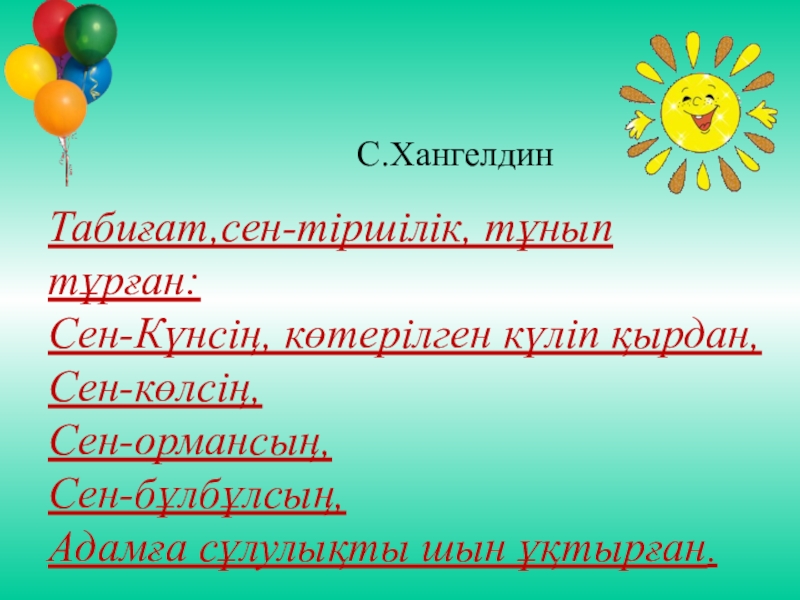 С.Хангелдин

Табиғат,сен-тіршілік, тұнып тұрған:
Сен-Күнсің, көтерілген күліп қырдан,
Сен-көлсің,
Сен-ормансың,
Сен-бұлбұлсың,
Адамға сұлулықты шын ұқтырған.